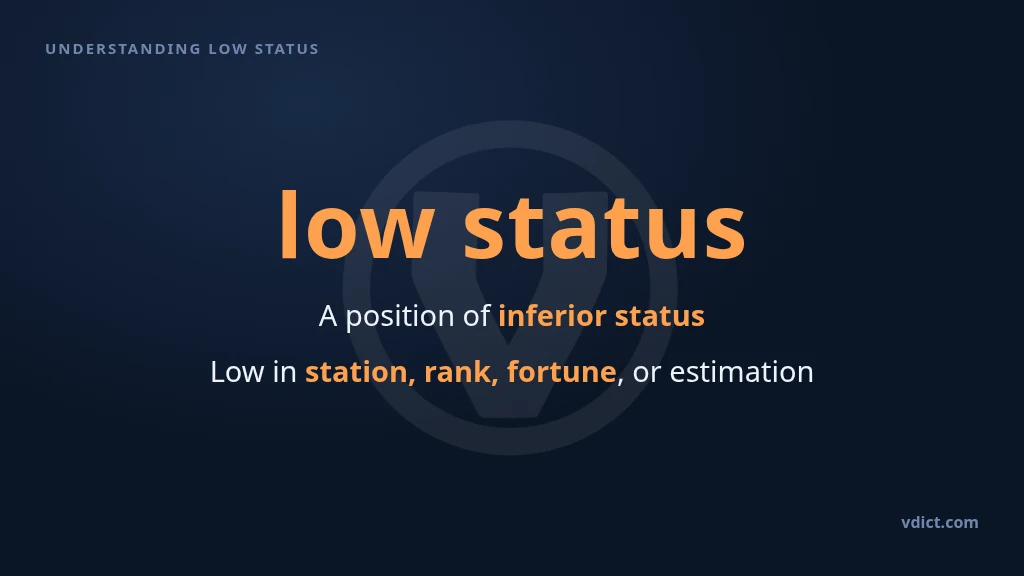 UNDERSTANDING LOW STATUS

low status

A position of inferior status

Low in station, rank, fortune, or estimation

vdict.com